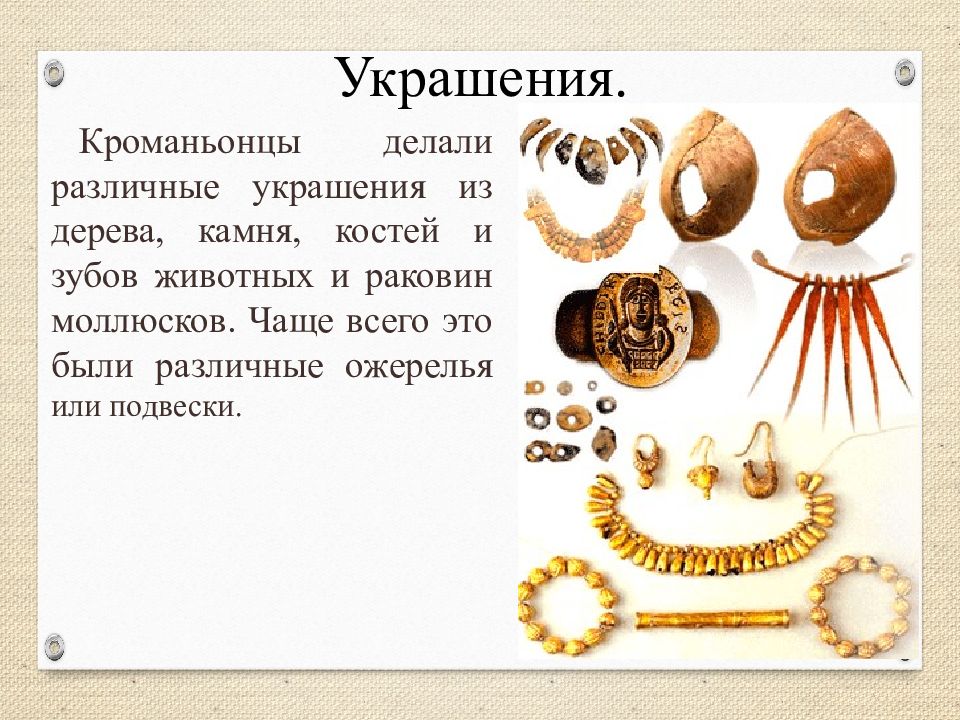 Украшения.

Кроманьонцы делали различные украшения из дерева, камня, костей и зубов животных и раковин моллюсков. Чаще всего это были различные ожерелья или подвески.